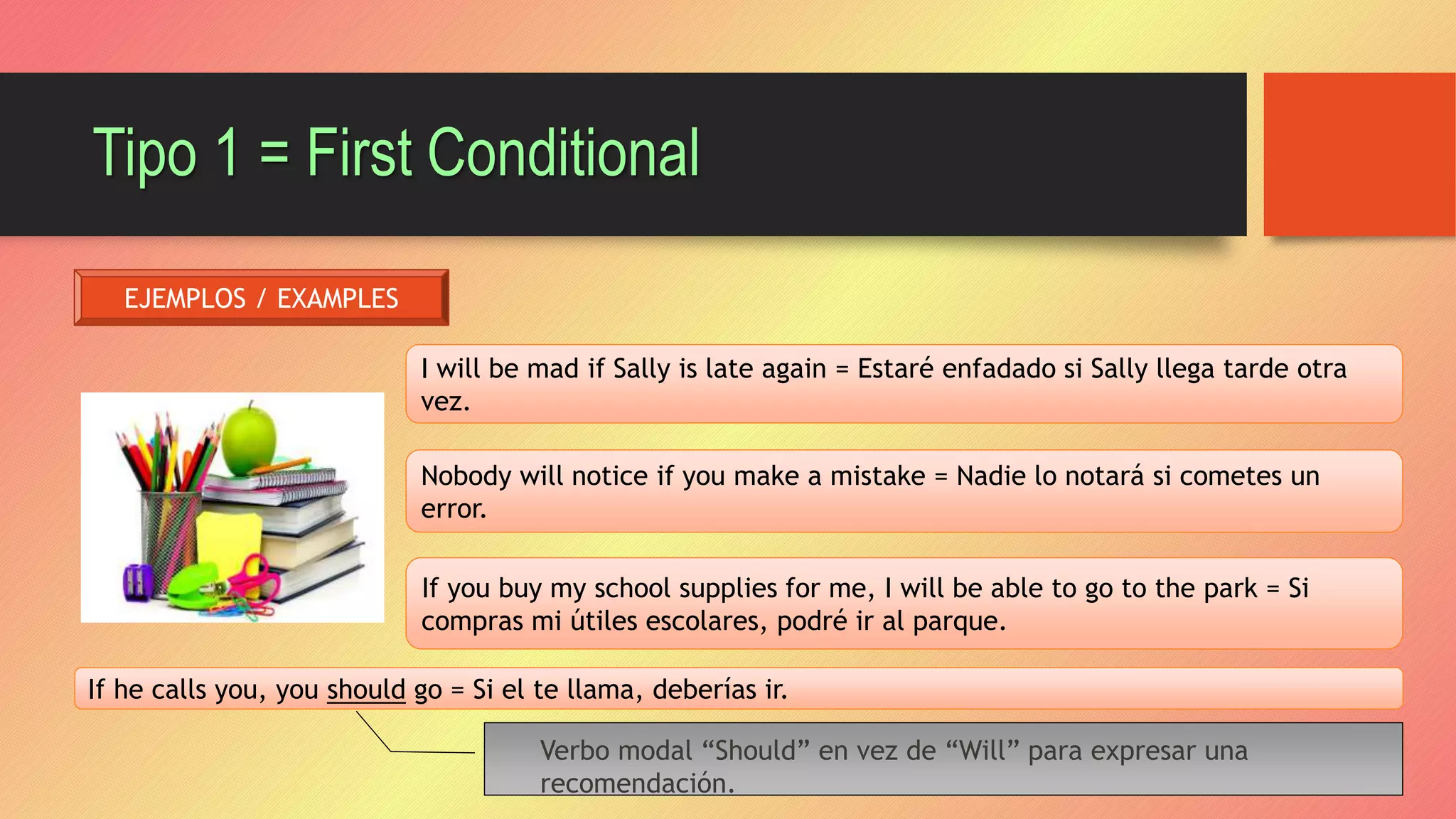 Tipo 1 = First Conditional

EJEMPLOS / EXAMPLES

I will be mad if Sally is late again = Estaré enfadado si Sally llega tarde otra vez.

Nobody will notice if you make a mistake = Nadie lo notará si cometes un error.

If you buy my school supplies for me, I will be able to go to the park = Si compras mi útiles escolares, podré ir al parque.

If he calls you, you should go = Si el te llama, deberías ir.

Verbo modal “Should” en vez de “Will” para expresar una recomendación.